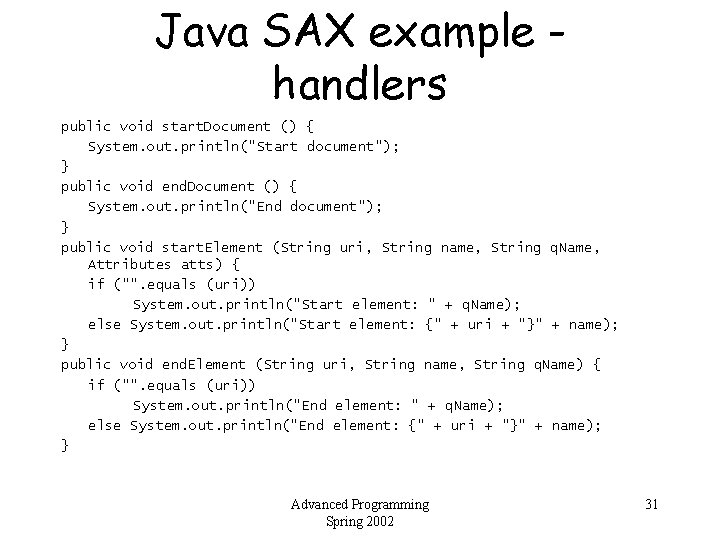 Java SAX example - handlers

public void startDocument () {
System.out.println("Start document");
}
public void endDocument () {
System.out.println("End document");
}
public void startElement (String uri, String name, String qName, Attributes atts) {
if ("".equals (uri))
System.out.println("Start element: " + qName);
else System.out.println("Start element: {" + uri + "}" + name);
}
public void endElement (String uri, String name, String qName) {
if ("".equals (uri))
System.out.println("End element: " + qName);
else System.out.println("End element: {" + uri + "}" + name);
}

Advanced Programming
Spring 2002

31